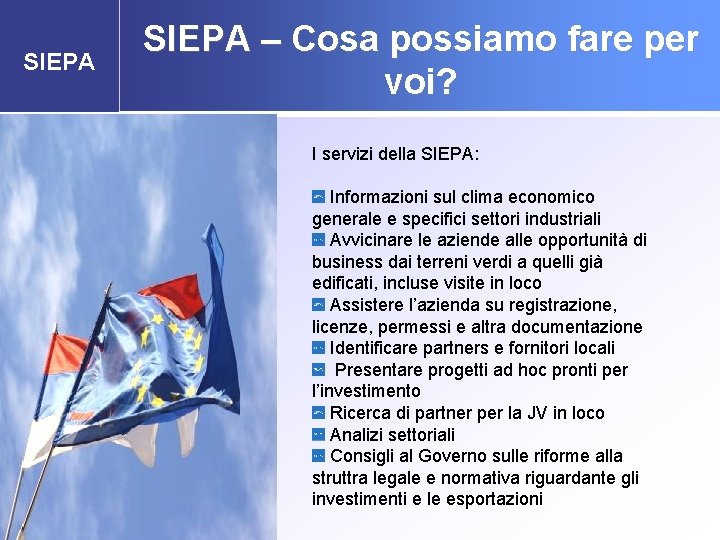 SIEPA

SIEPA – Cosa possiamo fare per voi?

I servizi della SIEPA:

Informazioni sul clima economico generale e specifici settori industriali
Avvicinare le aziende alle opportunità di business dai terreni verdi a quelli già edificati, incluse visite in loco
Assistere l'azienda su registrazione, licenze, permessi e altra documentazione
Identificare partners e fornitori locali
Presentare progetti ad hoc pronti per l'investimento
Ricerca di partner per la JV in loco
Analizi settoriali
Consigli al Governo sulle riforme alla struttra legale e normativa riguardante gli investimenti e le esportazioni